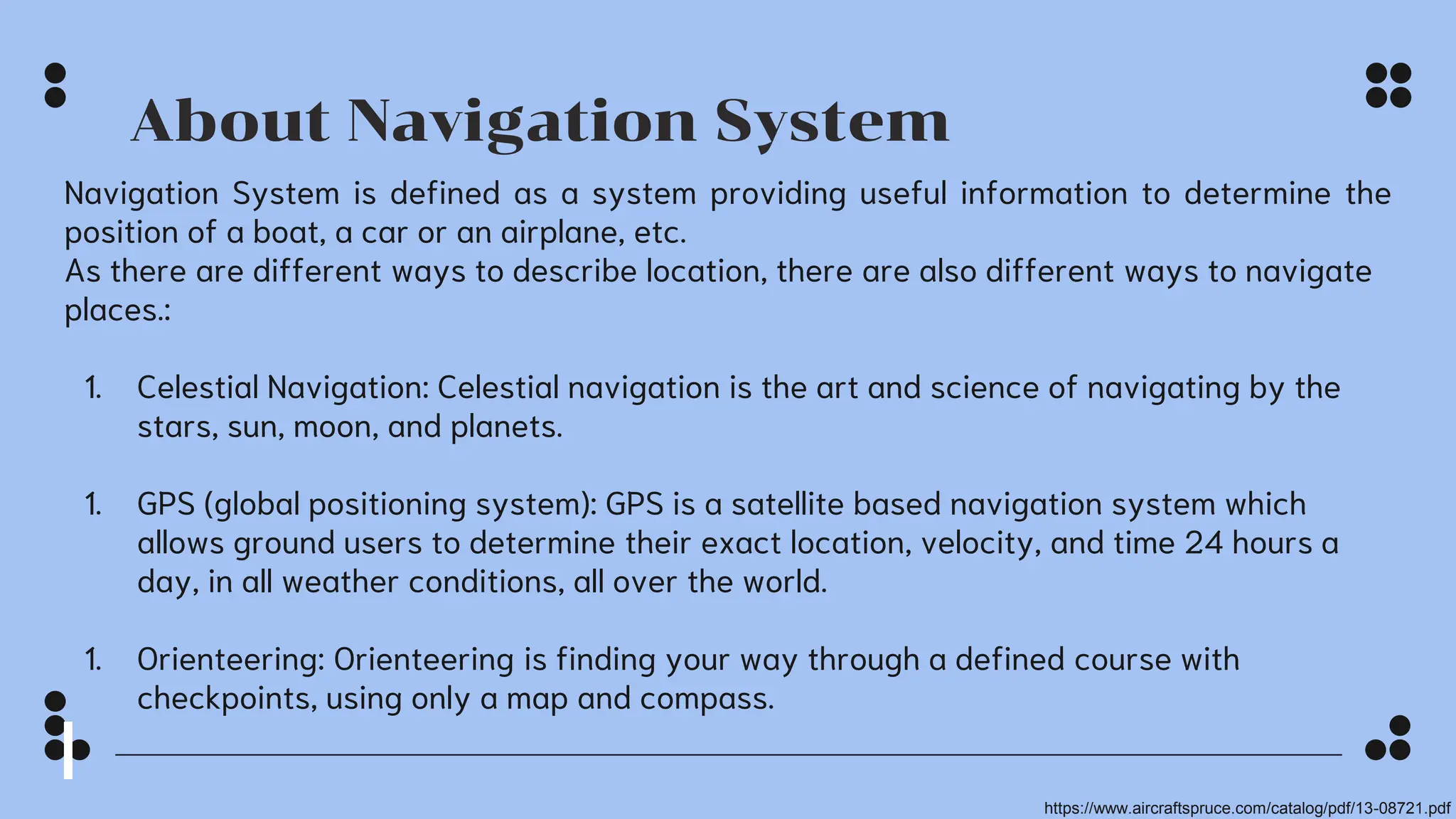 About Navigation System

Navigation System is defined as a system providing useful information to determine the position of a boat, a car or an airplane, etc.
As there are different ways to describe location, there are also different ways to navigate places.:

1. Celestial Navigation: Celestial navigation is the art and science of navigating by the stars, sun, moon, and planets.

1. GPS (global positioning system): GPS is a satellite based navigation system which allows ground users to determine their exact location, velocity, and time 24 hours a day, in all weather conditions, all over the world.

1. Orienteering: Orienteering is finding your way through a defined course with checkpoints, using only a map and compass.

https://www.aircraftspruce.com/catalog/pdf/13-08721.pdf